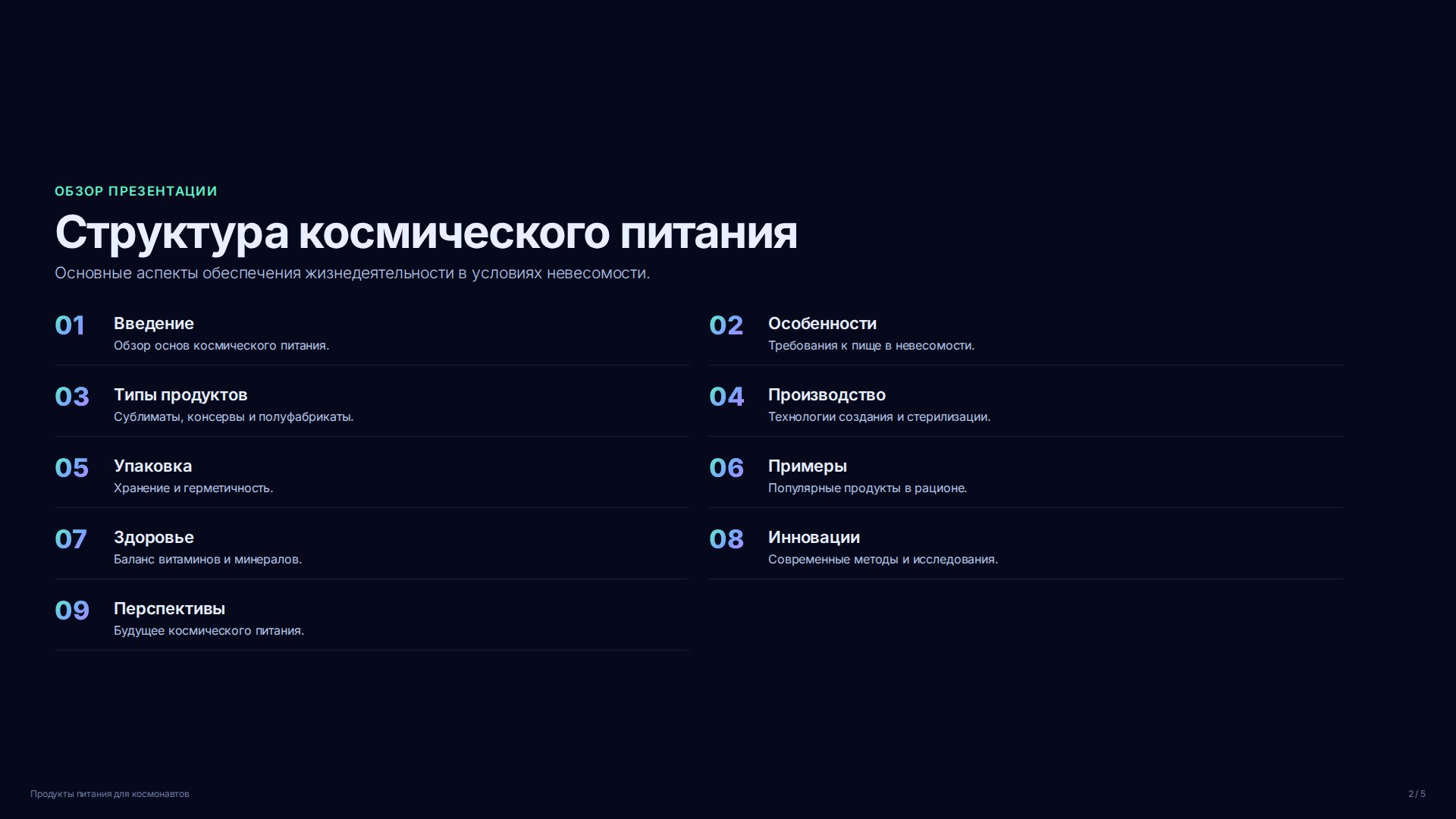 ОБЗОР ПРЕЗЕНТАЦИИ

Структура космического питания

Основные аспекты обеспечения жизнедеятельности в условиях невесомости.

01 Введение
Обзор основ космического питания.

02 Особенности
Требования к пище в невесомости.

03 Типы продуктов
Сублиматы, консервы и полуфабрикаты.

04 Производство
Технологии создания и стерилизации.

05 Упаковка
Хранение и герметичность.

06 Примеры
Популярные продукты в рационе.

07 Здоровье
Баланс витаминов и минералов.

08 Инновации
Современные методы и исследования.

09 Перспективы
Будущее космического питания.

Продукты питания для космонавтов

2 / 5